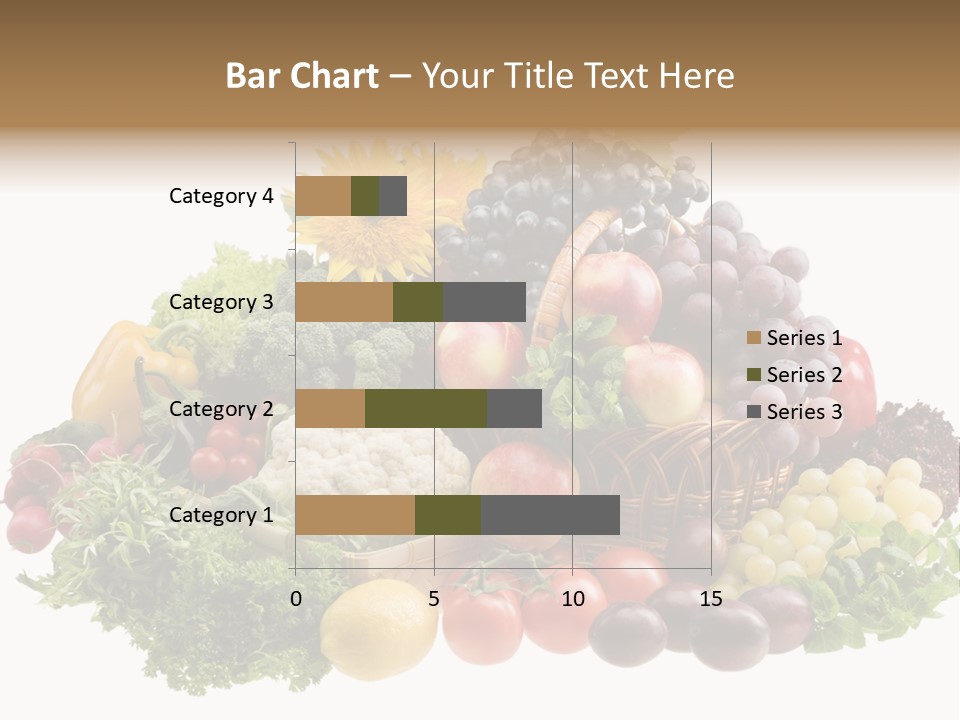 Bar Chart – Your Title Text Here

Category 4
Category 3
Category 2
Category 1

0
5
10
15

Series 1
Series 2
Series 3